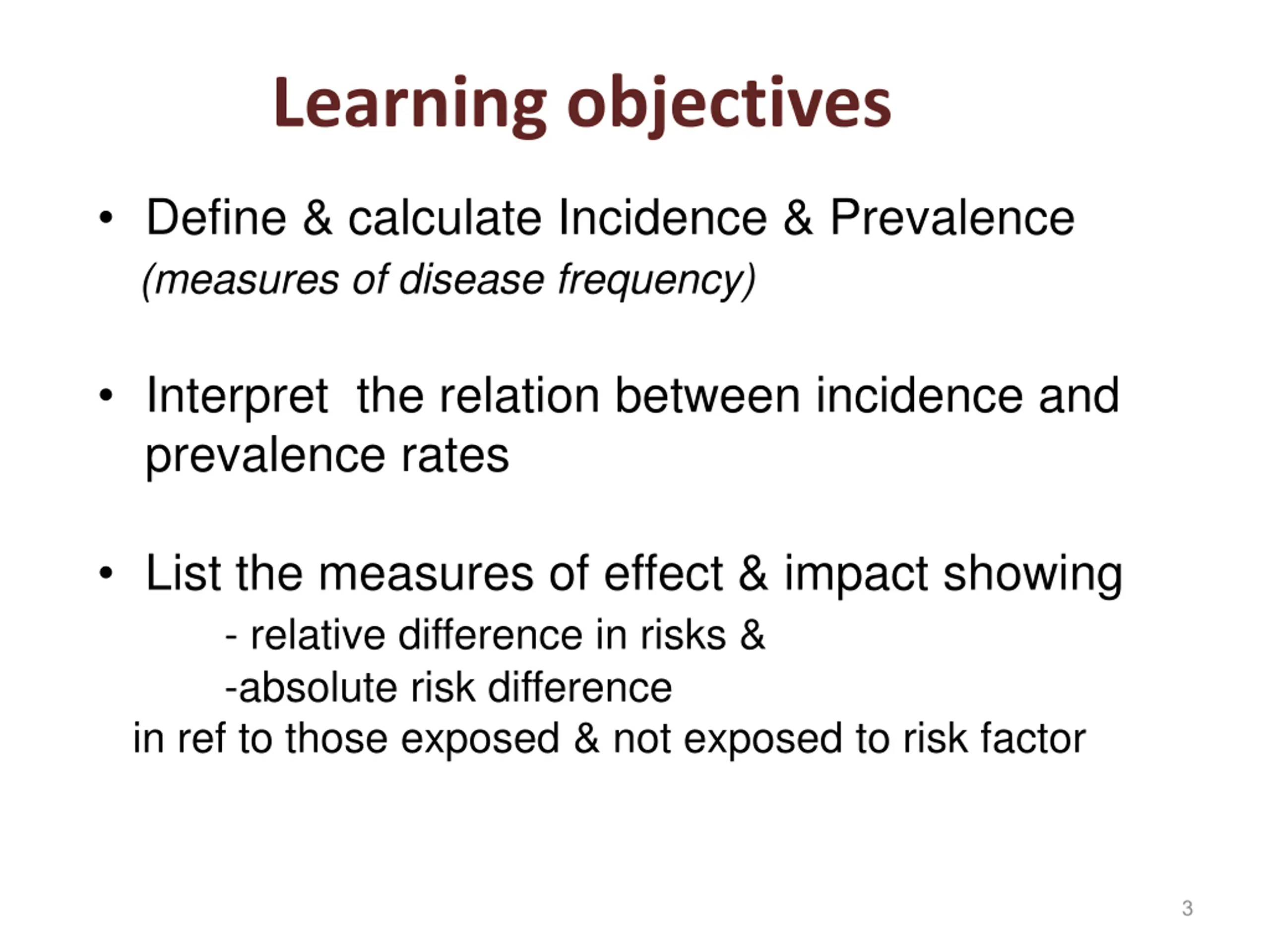 Learning objectives

• Define & calculate Incidence & Prevalence
(measures of disease frequency)

• Interpret the relation between incidence and prevalence rates

• List the measures of effect & impact showing
- relative difference in risks &
-absolute risk difference
in ref to those exposed & not exposed to risk factor

3